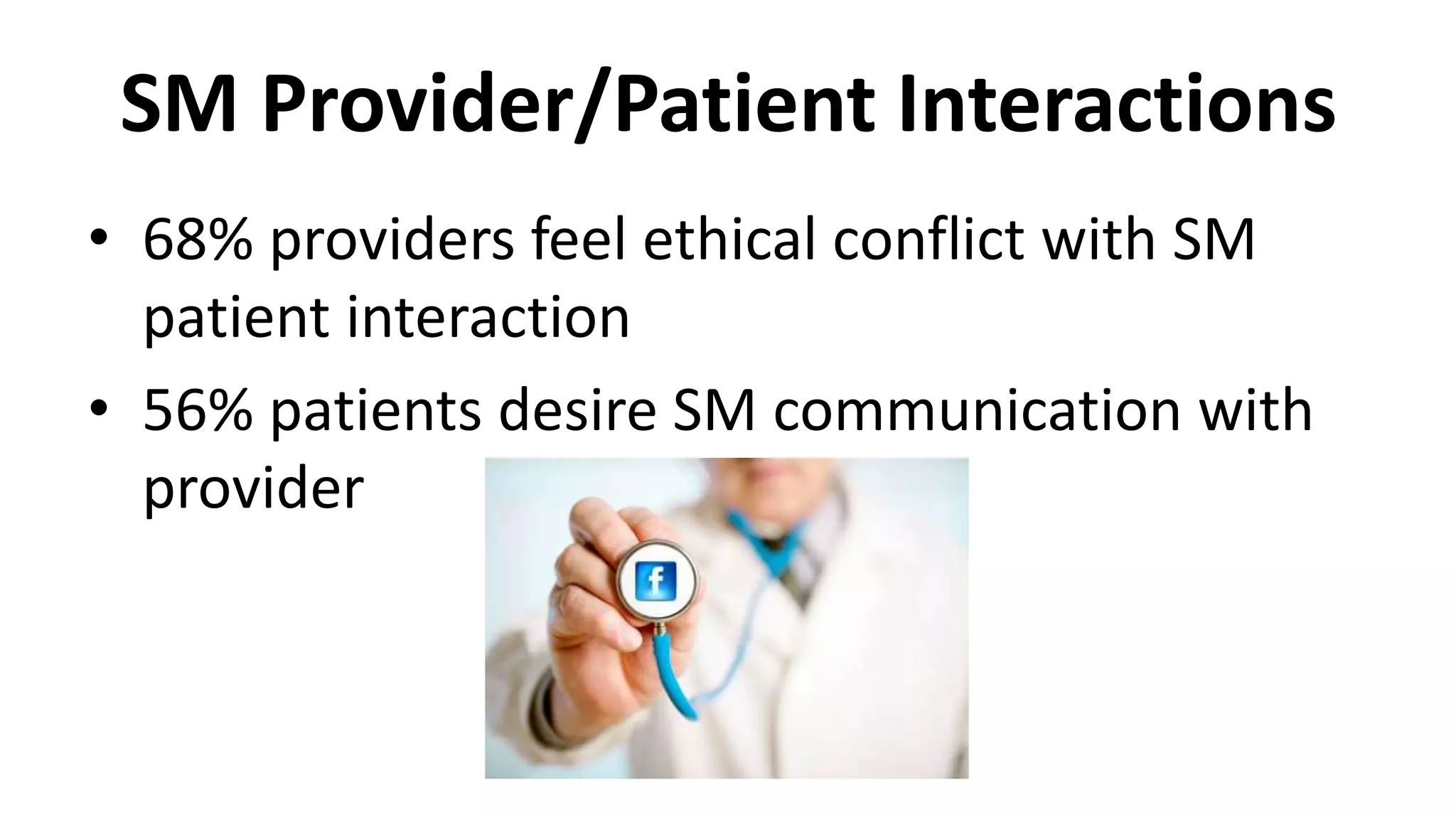 SM Provider/Patient Interactions

• 68% providers feel ethical conflict with SM patient interaction

• 56% patients desire SM communication with provider

f